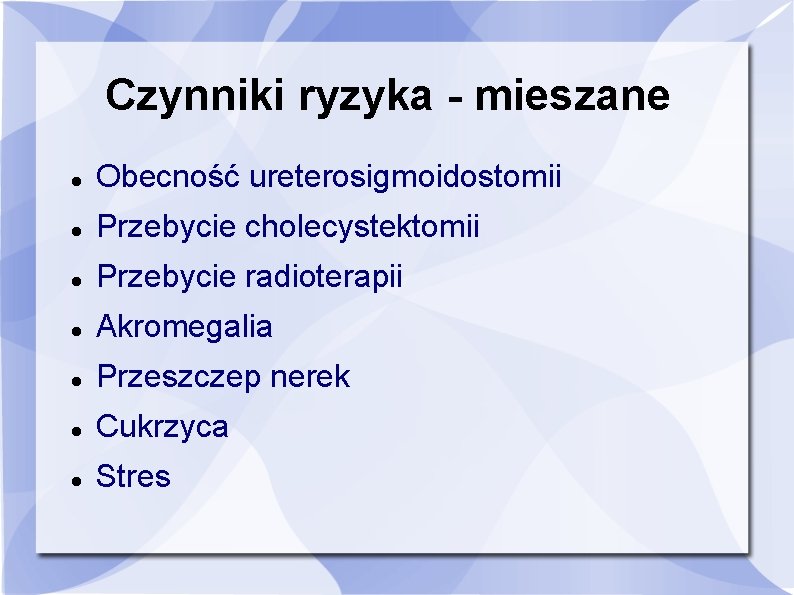 Czynniki ryzyka - mieszane

- Obecność ureterosigmoidostomii
- Przebycie cholecystektomii
- Przebycie radioterapii
- Akromegalia
- Przeszczep nerek
- Cukrzyca
- Stres